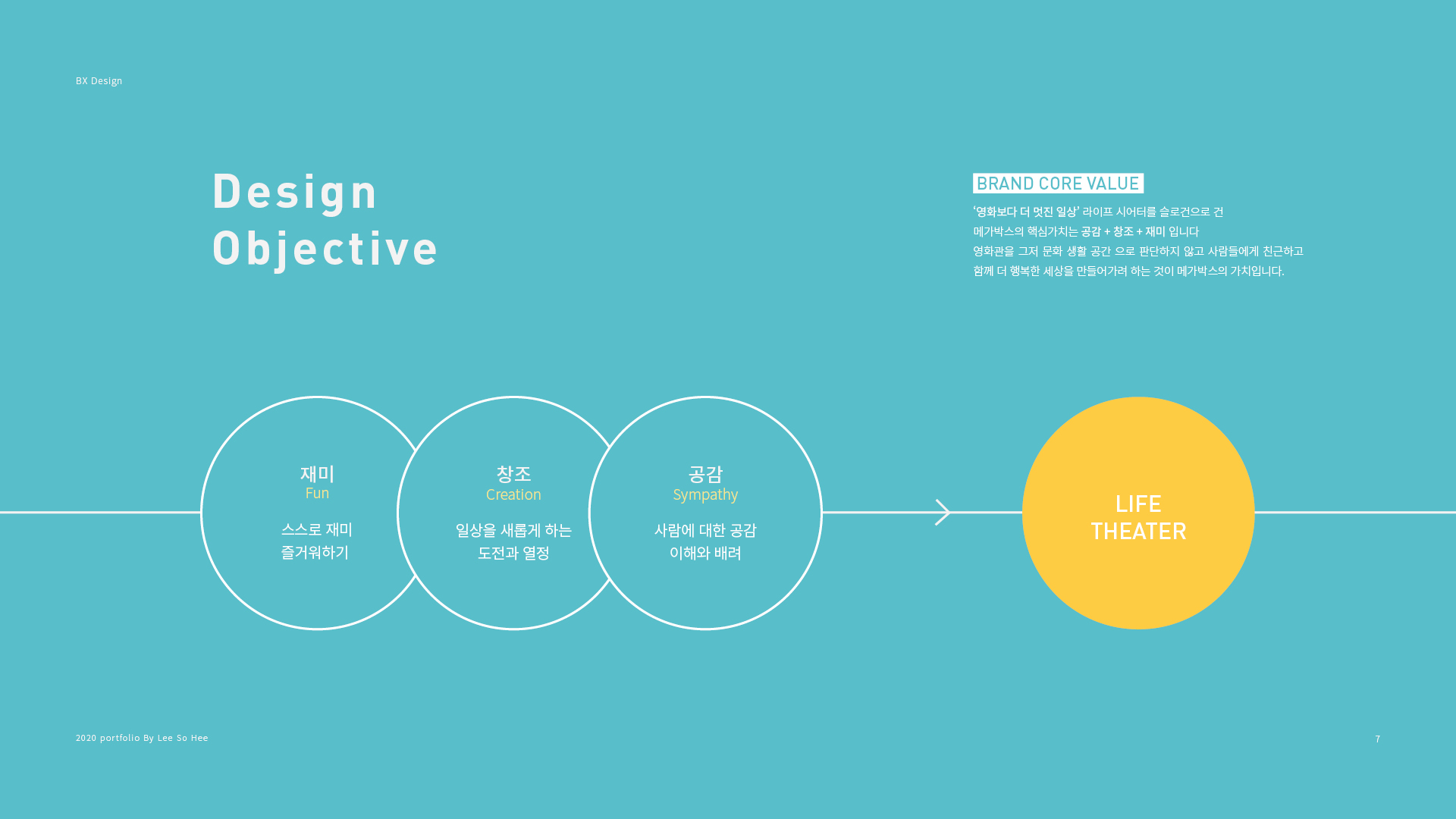 BX Design

Design
Objective

BRAND CORE VALUE

'영화보다 더 멋진 일상' 라이프 시어터를 슬로건으로 건 메가박스의 핵심가치는 공감 + 창조 + 재미 입니다 영화관을 그저 문화 생활 공간 으로 판단하지 않고 사람들에게 친근하고 함께 더 행복한 세상을 만들어가려 하는 것이 메가박스의 가치입니다.

재미
Fun
스스로 재미
즐거워하기

창조
Creation
일상을 새롭게 하는
도전과 열정

공감
Sympathy
사람에 대한 공감
이해와 배려

LIFE
THEATER

2020 portfolio By Lee So Hee

7